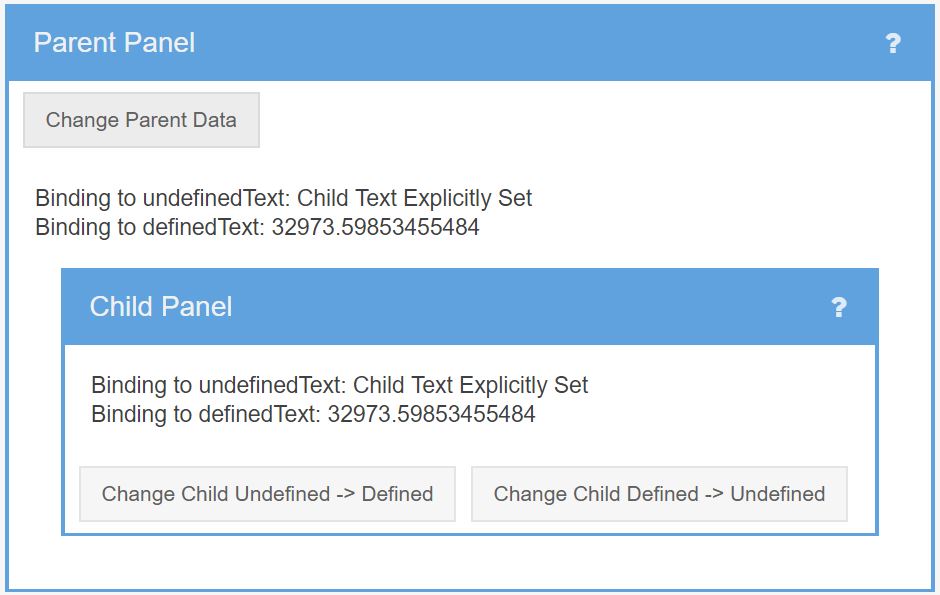 Parent Panel ?

Change Parent Data

Binding to undefinedText: Child Text Explicitly Set
Binding to definedText: 32973.59853455484

Child Panel ?

Binding to undefinedText: Child Text Explicitly Set
Binding to definedText: 32973.59853455484

Change Child Undefined -> Defined

Change Child Defined -> Undefined